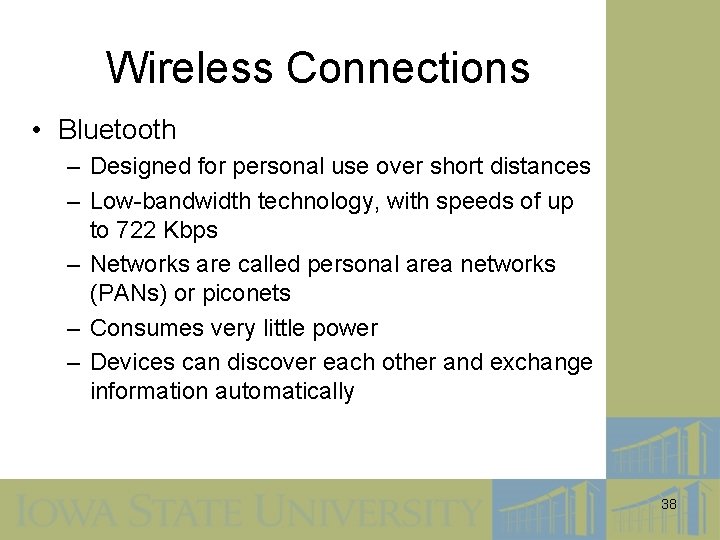 Wireless Connections

• Bluetooth
  – Designed for personal use over short distances
  – Low-bandwidth technology, with speeds of up to 722 Kbps
  – Networks are called personal area networks (PANs) or piconets
  – Consumes very little power
  – Devices can discover each other and exchange information automatically

IOWA STATE UNIVERSITY

38